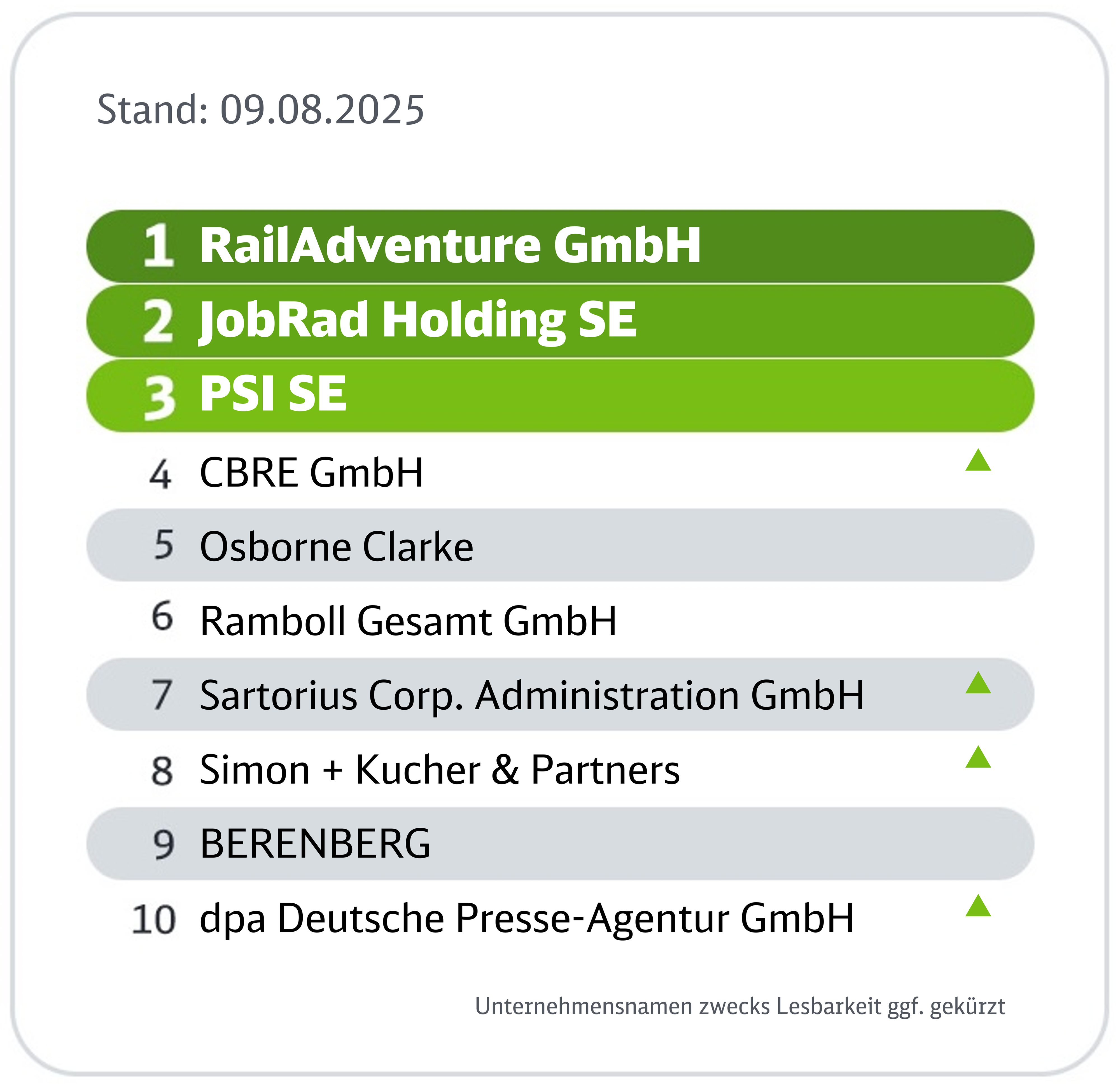 Stand: 09.08.2025

1 RailAdventure GmbH
2 JobRad Holding SE
3 PSI SE
4 CBRE GmbH
5 Osborne Clarke
6 Ramboll Gesamt GmbH
7 Sartorius Corp. Administration GmbH
8 Simon + Kucher & Partners
9 BERENBERG
10 dpa Deutsche Presse-Agentur GmbH

Unternehmensnamen zwecks Lesbarkeit ggf. gekürzt